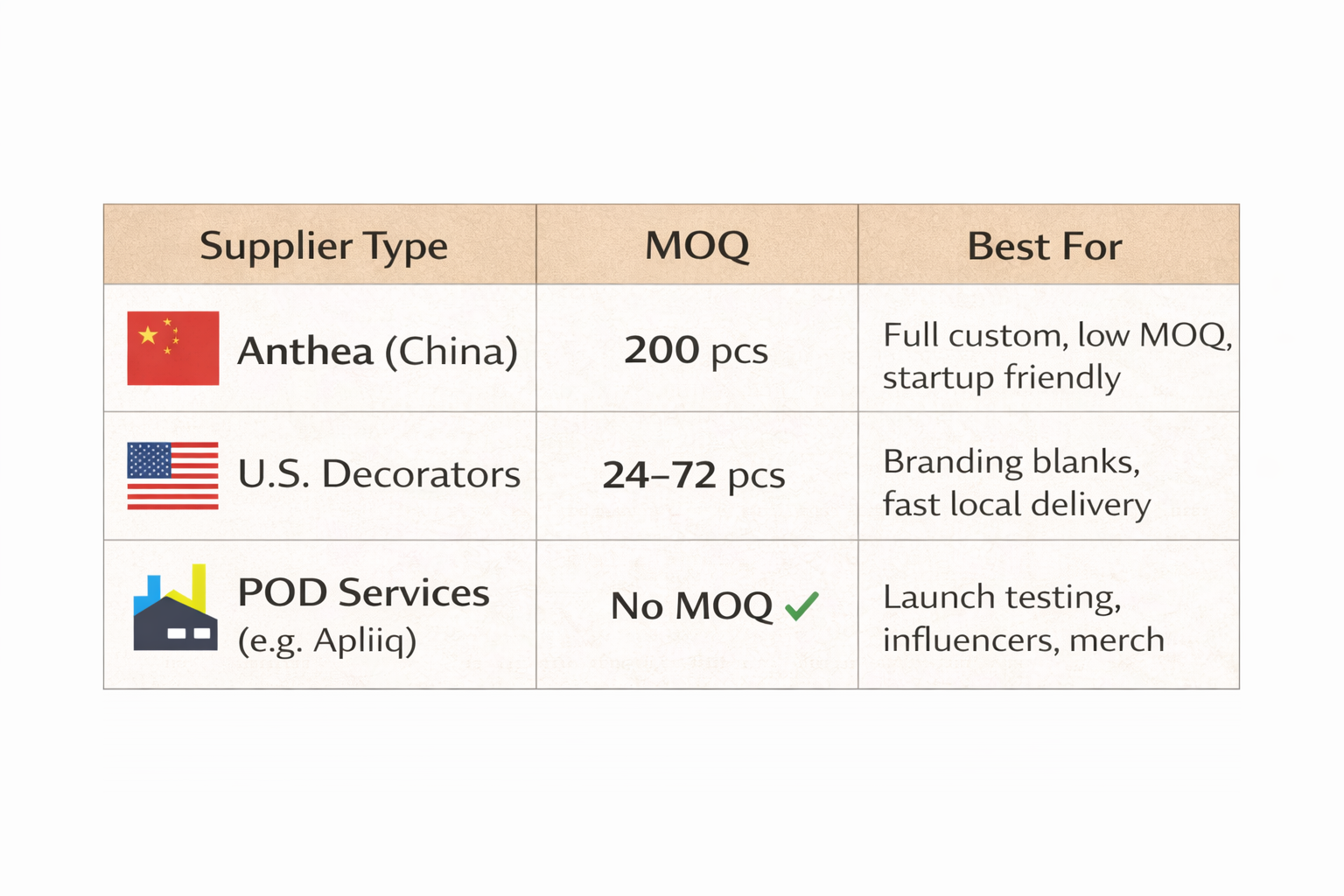 | Supplier Type | MOQ | Best For |
|---|---|---|
| Anthea (China) | 200 pcs | Full custom, low MOQ, startup friendly |
| U.S. Decorators | 24–72 pcs | Branding blanks, fast local delivery |
| POD Services (e.g. Apliiq) | No MOQ ✓ | Launch testing, influencers, merch |